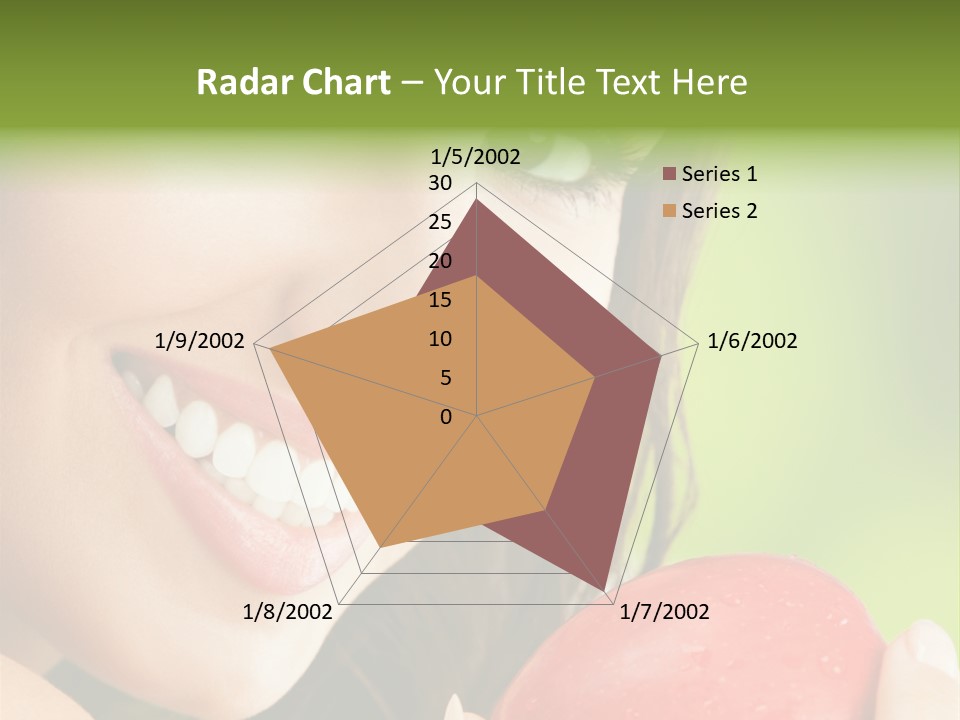 Radar Chart – Your Title Text Here

1/5/2002

30
25
20
15
10
5
0

1/6/2002

1/7/2002

1/8/2002

1/9/2002

Series 1
Series 2